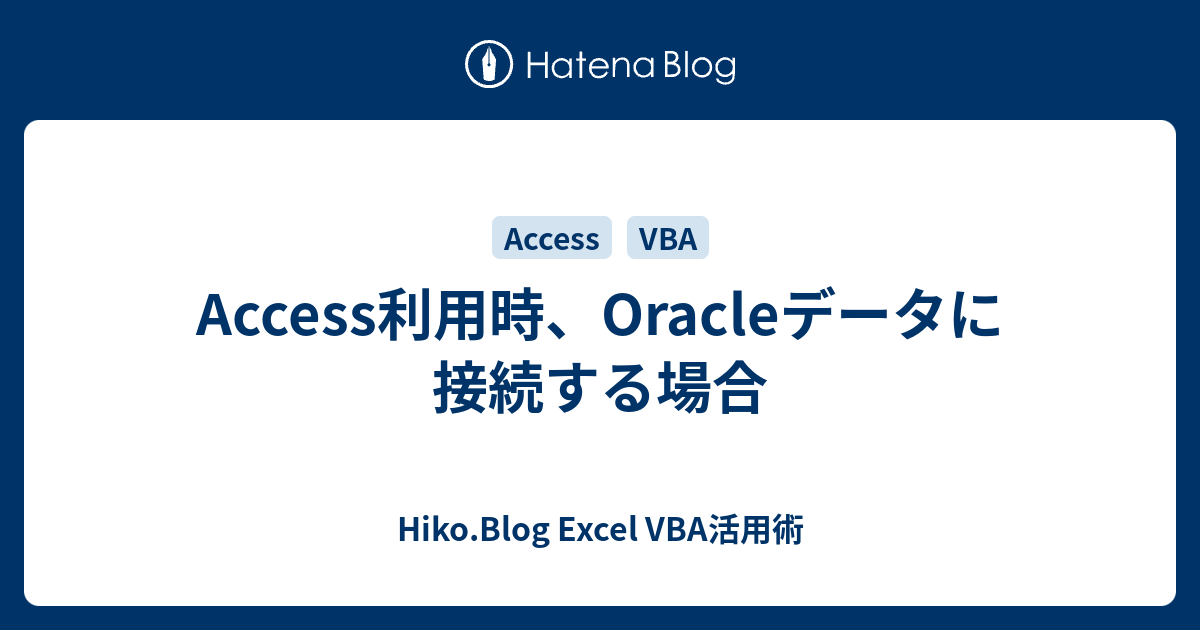 Hatena Blog

Access

VBA

Access利用時、Oracleデータに接続する場合

Hiko.Blog Excel VBA活用術